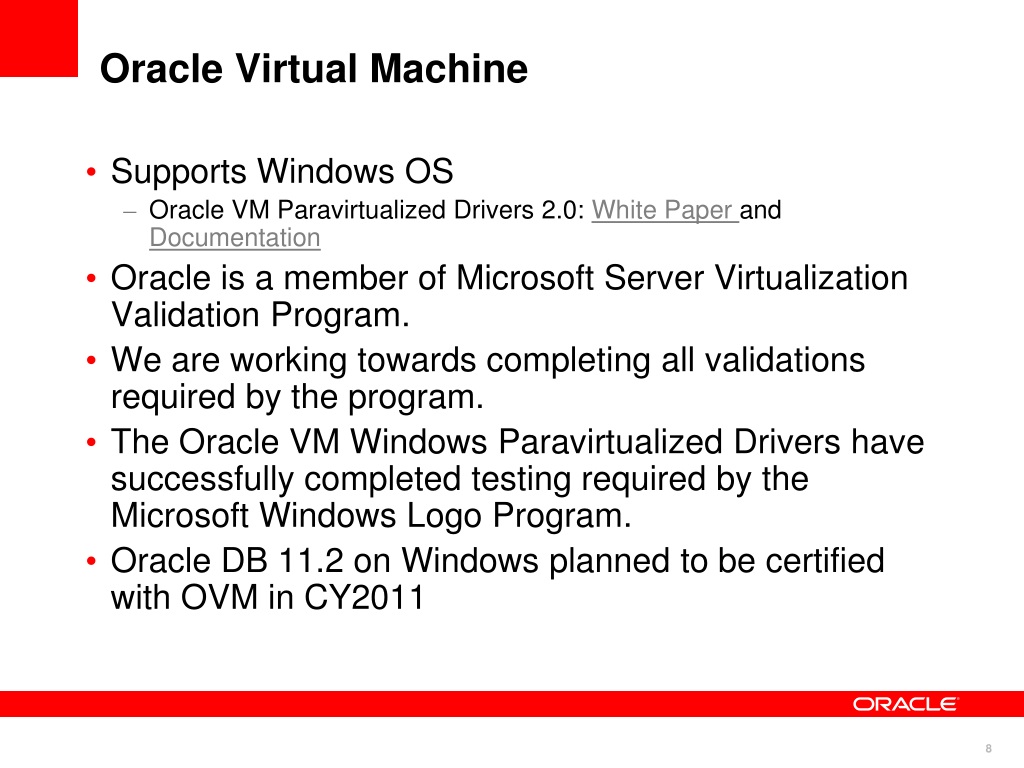 Oracle Virtual Machine

• Supports Windows OS
– Oracle VM Paravirtualized Drivers 2.0: White Paper and Documentation
• Oracle is a member of Microsoft Server Virtualization Validation Program.
• We are working towards completing all validations required by the program.
• The Oracle VM Windows Paravirtualized Drivers have successfully completed testing required by the Microsoft Windows Logo Program.
• Oracle DB 11.2 on Windows planned to be certified with OVM in CY2011

ORACLE

8